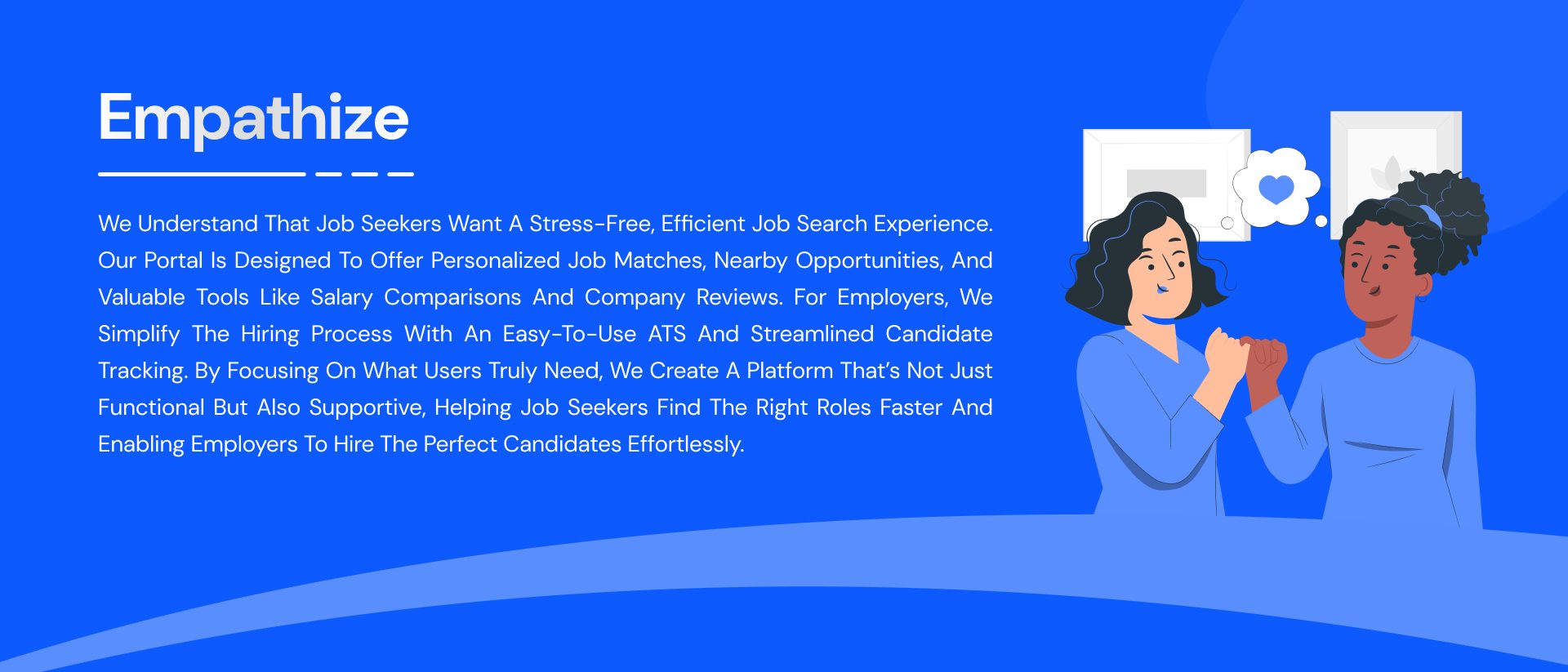 Empathize

We Understand That Job Seekers Want A Stress-Free, Efficient Job Search Experience. Our Portal Is Designed To Offer Personalized Job Matches, Nearby Opportunities, And Valuable Tools Like Salary Comparisons And Company Reviews. For Employers, We Simplify The Hiring Process With An Easy-To-Use ATS And Streamlined Candidate Tracking. By Focusing On What Users Truly Need, We Create A Platform That's Not Just Functional But Also Supportive, Helping Job Seekers Find The Right Roles Faster And Enabling Employers To Hire The Perfect Candidates Effortlessly.